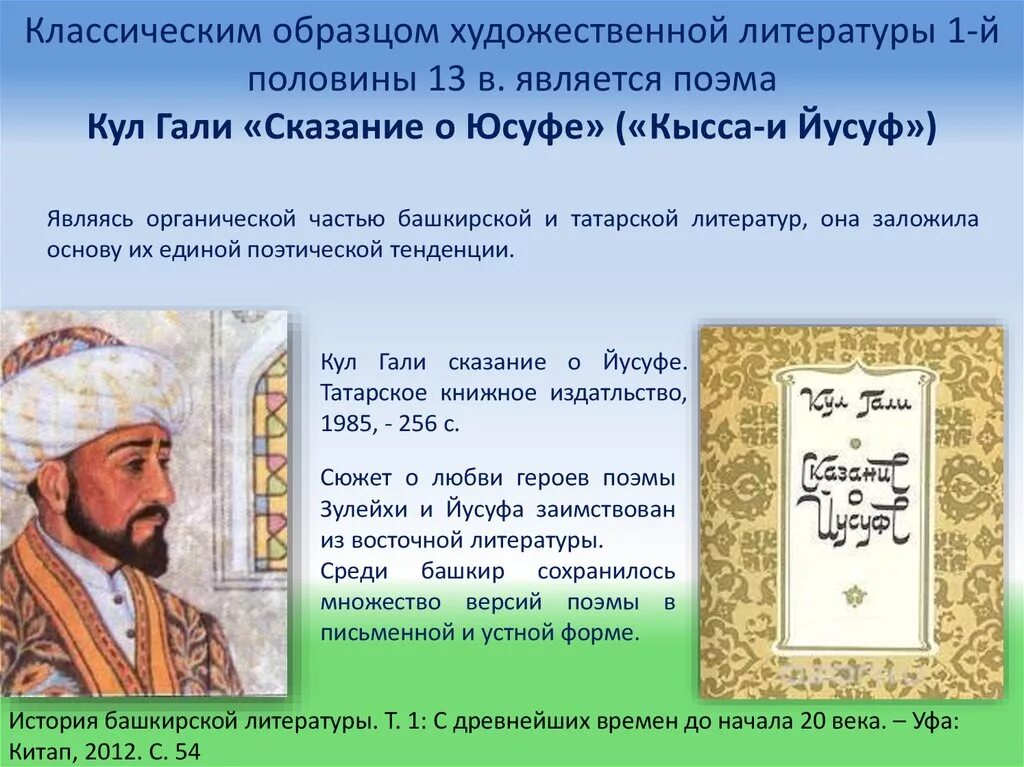 Классическим образцом художественной литературы 1-й половины 13 в. является поэма
Кул Гали «Сказание о Юсуфе» («Кысса-и Йусуф»)

Являясь органической частью башкирской и татарской литератур, она заложила основу их единой поэтической тенденции.

Кул Гали сказание о Йусуфе. Татарское книжное издатльство, 1985, - 256 с.

Сюжет о любви героев поэмы Зулейхи и Йусуфа заимствован из восточной литературы.
Среди башкир сохранилось множество версий поэмы в письменной и устной форме.

Кул Гали

Сказание о Йусуфе

История башкирской литературы. Т. 1: С древнейших времен до начала 20 века. – Уфа: Китап, 2012. С. 54